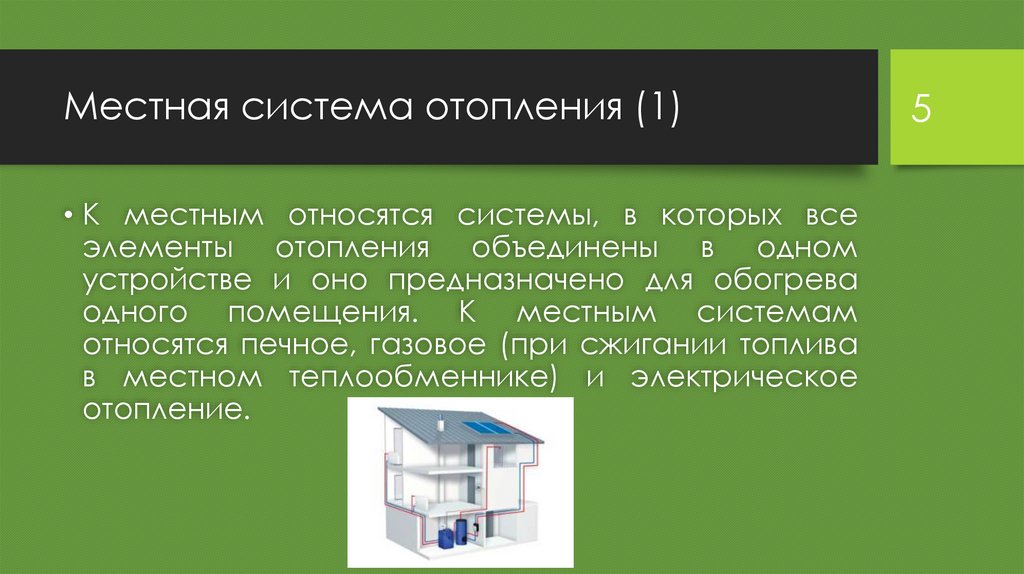 Местная система отопления (1)

5

• К местным относятся системы, в которых все элементы отопления объединены в одном устройстве и оно предназначено для обогрева одного помещения. К местным системам относятся печное, газовое (при сжигании топлива в местном теплообменнике) и электрическое отопление.